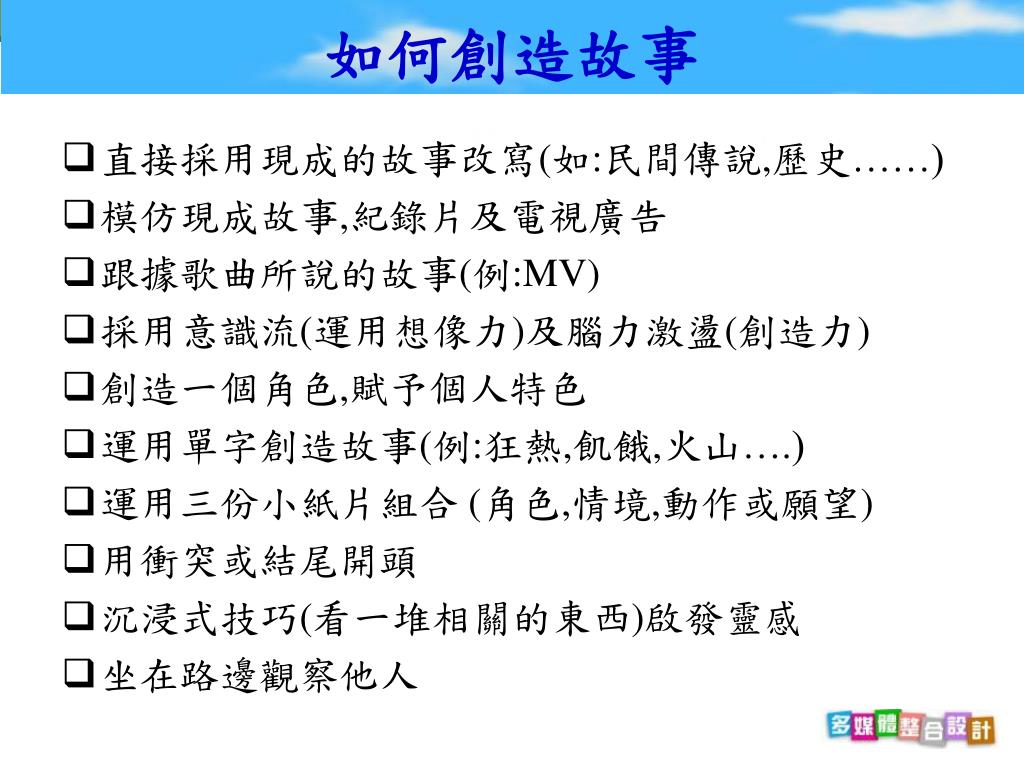 如何創造故事

❑直接採用現成的故事改寫(如:民間傳說,歷史……)
❑模仿現成故事,紀錄片及電視廣告
❑跟據歌曲所說的故事(例:MV)
❑採用意識流(運用想像力)及腦力激盪(創造力)
❑創造一個角色,賦予個人特色
❑運用單字創造故事(例:狂熱,飢餓,火山….)
❑運用三份小紙片組合 (角色,情境,動作或願望)
❑用衝突或結尾開頭
❑沉浸式技巧(看一堆相關的東西)啟發靈感
❑坐在路邊觀察他人

多媒體整合設計